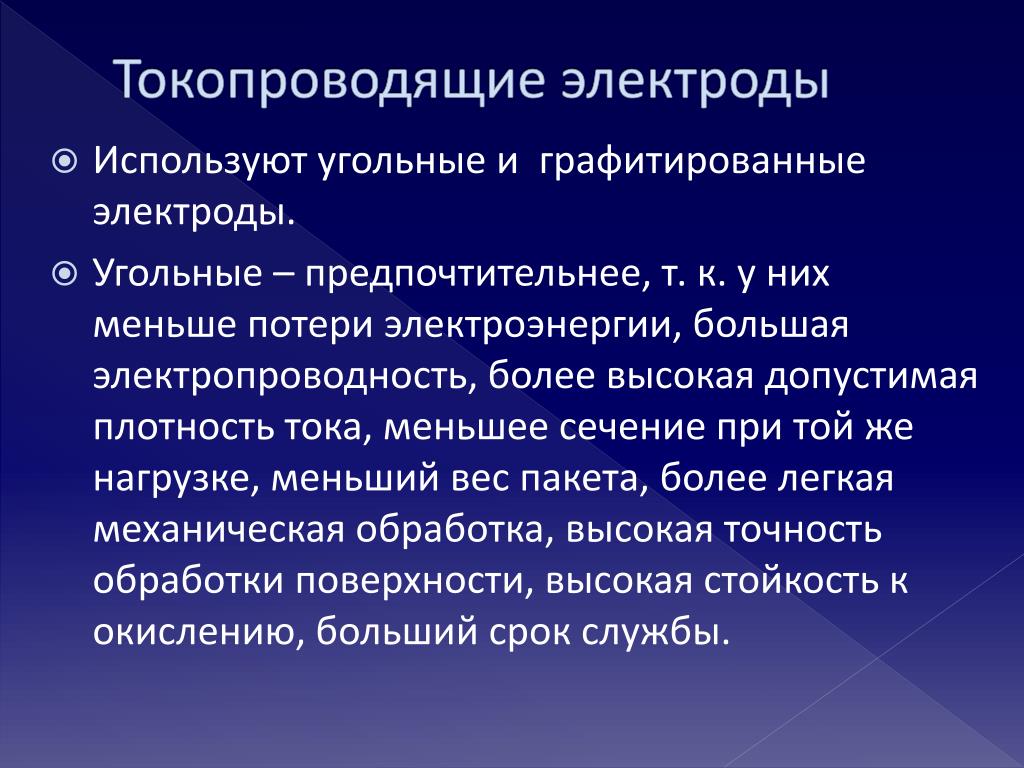 Токопроводящие электроды

Используют угольные и графитированные электроды.

Угольные – предпочтительнее, т. к. у них меньше потери электроэнергии, большая электропроводность, более высокая допустимая плотность тока, меньшее сечение при той же нагрузке, меньший вес пакета, более легкая механическая обработка, высокая точность обработки поверхности, высокая стойкость к окислению, больший срок службы.